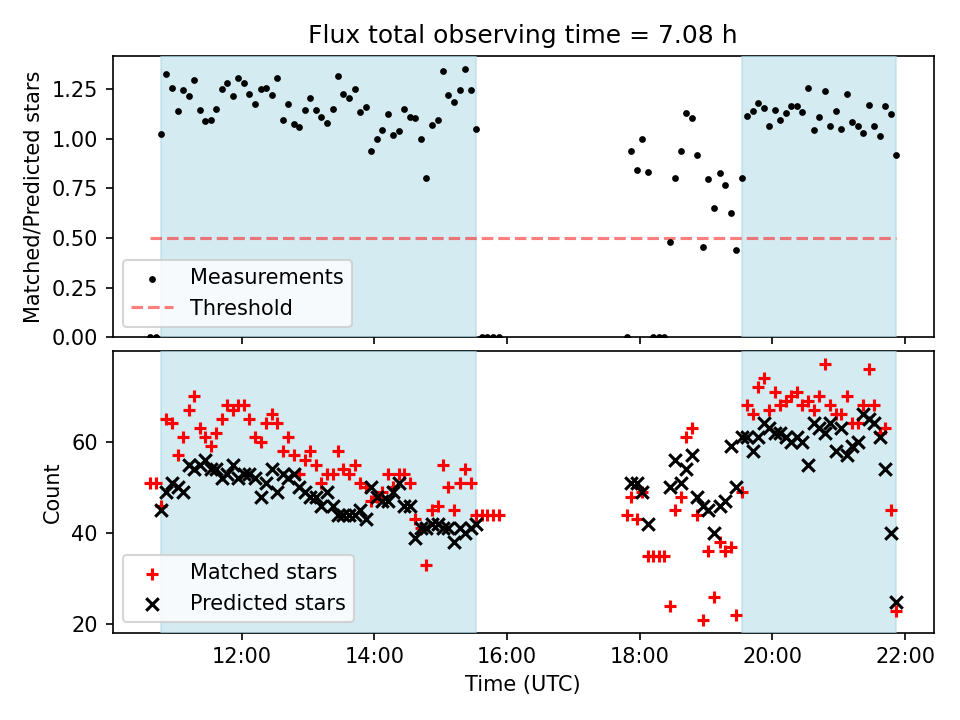 Flux total observing time = 7.08 h

Matched/Predicted stars

1.25
1.00
0.75
0.50
0.25
0.00

Measurements
Threshold

Count

60
40
20

Matched stars
Predicted stars

12:00
14:00
16:00
18:00
20:00
22:00

Time (UTC)